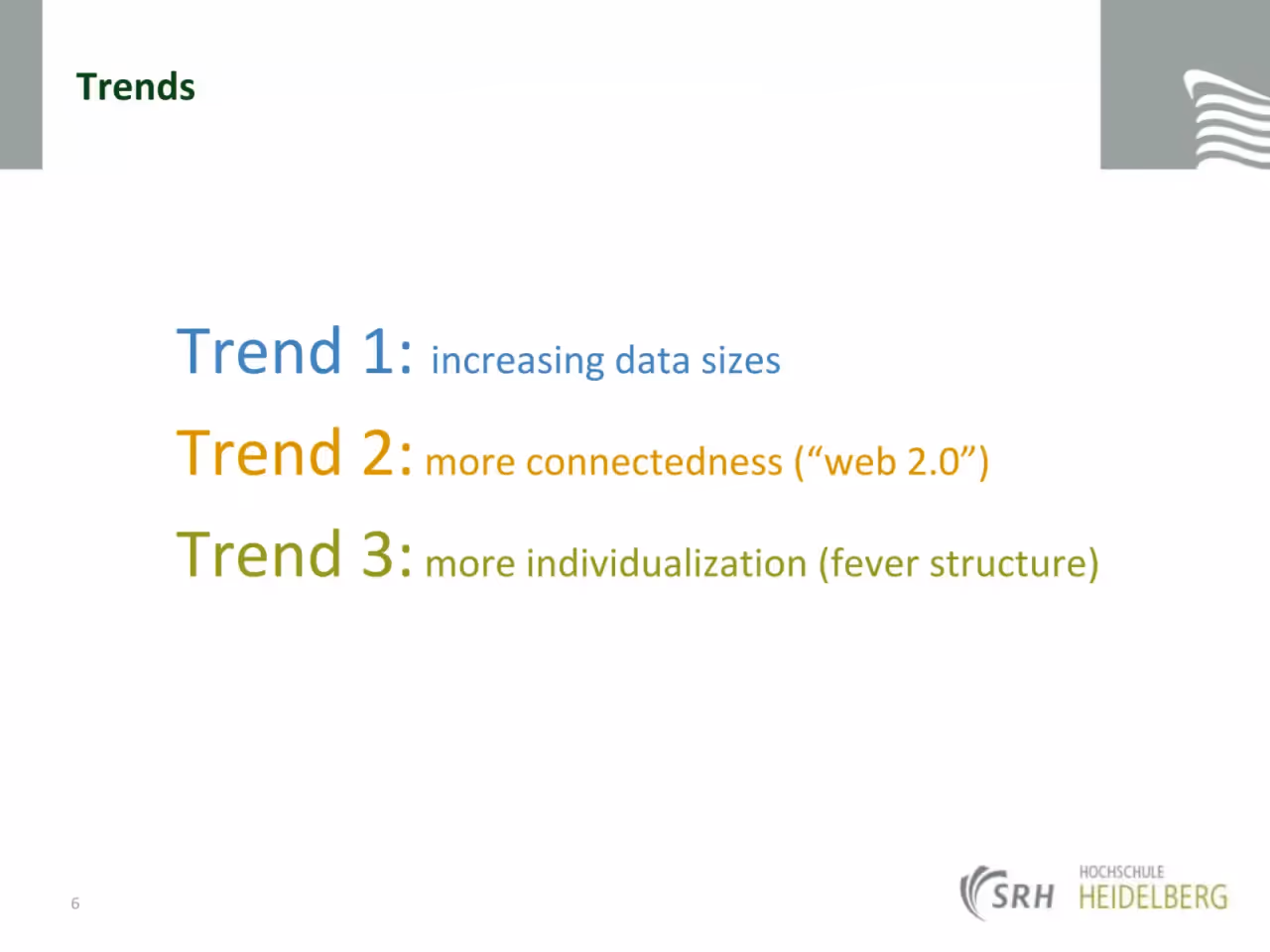 Trends

Trend 1: increasing data sizes

Trend 2: more connectedness (“web 2.0”)

Trend 3: more individualization (fever structure)

6

SRH HOCHSCHULE HEIDELBERG